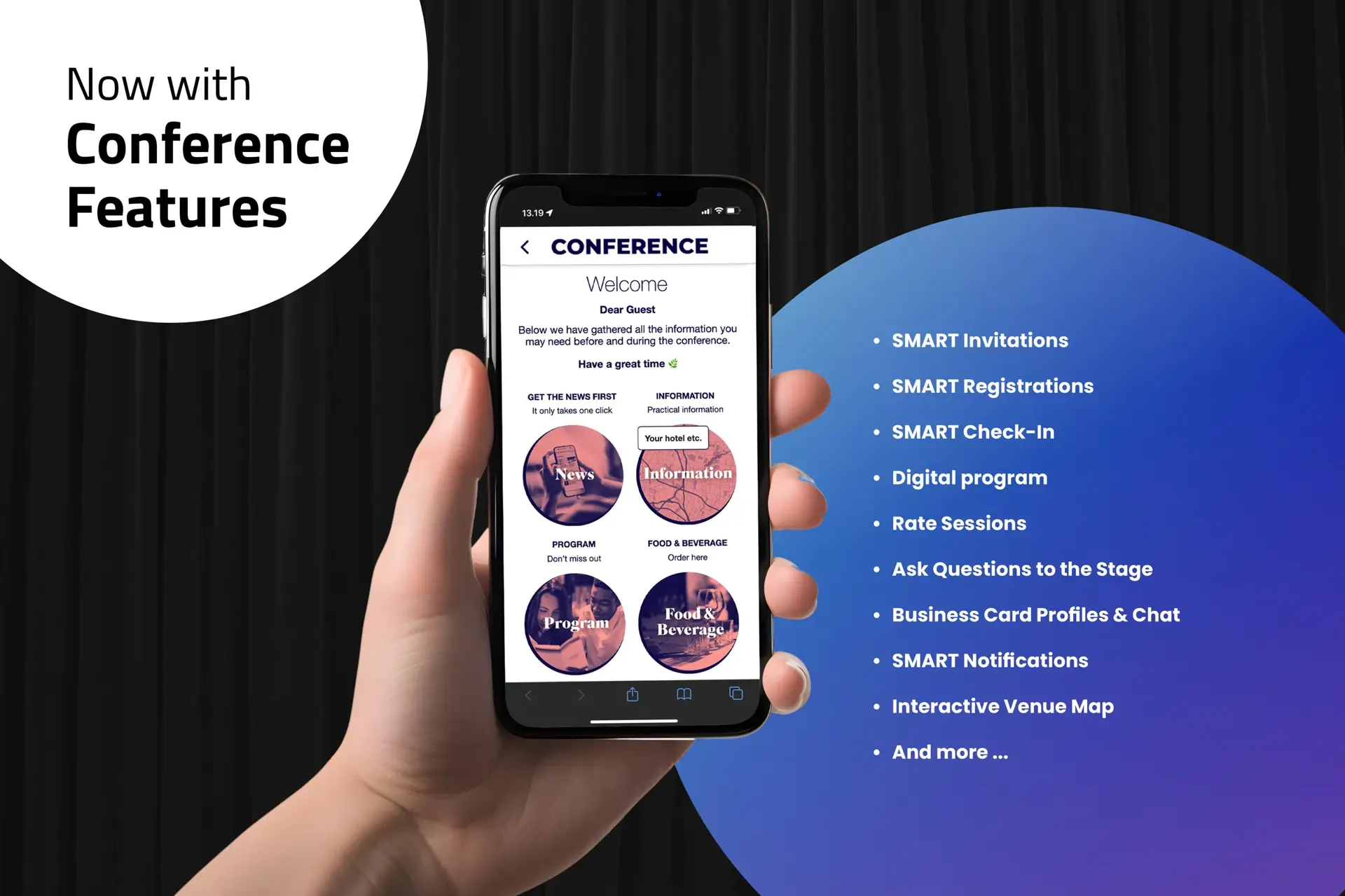 Now with
Conference Features

13.19

CONFERENCE

Welcome

Dear Guest

Below we have gathered all the information you may need before and during the conference.

Have a great time

GET THE NEWS FIRST
It only takes one click

News

INFORMATION
Practical information

Your hotel etc.

Information

PROGRAM
Don't miss out

Program

FOOD & BEVERAGE
Order here

Food & Beverage

• SMART Invitations
• SMART Registrations
• SMART Check-In
• Digital program
• Rate Sessions
• Ask Questions to the Stage
• Business Card Profiles & Chat
• SMART Notifications
• Interactive Venue Map
• And more ...